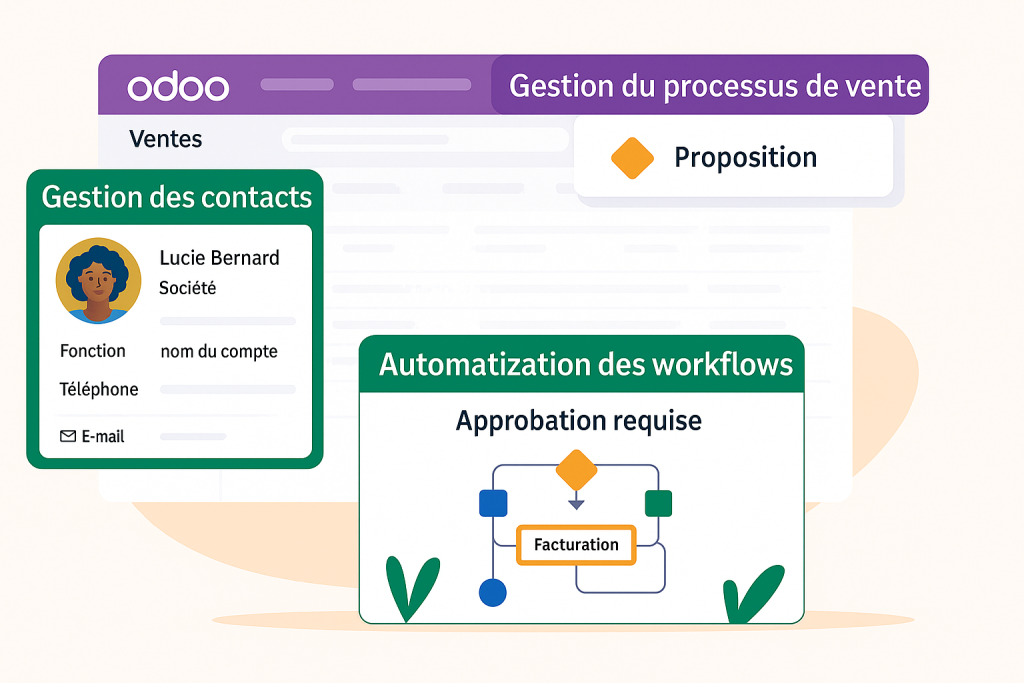 odoo

Gestion du processus de vente

Ventes

Proposition

Gestion des contacts

Lucie Bernard
Société

Fonction nom du compte

Téléphone

E-mail

Automatization des workflows

Approbation requise

Facturation